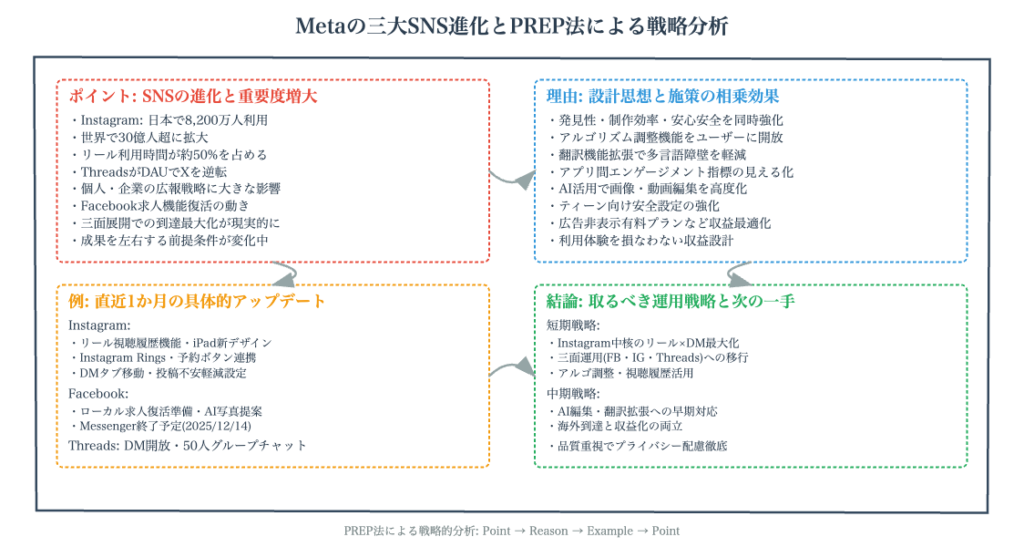 Metaの三大SNS進化とPREP法による戦略分析

ポイント: SNSの進化と重要度増大

・Instagram: 日本で8,200万人利用
・世界で30億人超に拡大
・リール利用時間が約50%を占める
・ThreadsがDAUでXを逆転
・個人・企業の広報戦略に大きな影響
・Facebook求人機能復活の動き
・三面展開での到達最大化が現実的に
・成果を左右する前提条件が変化中

理由: 設計思想と施策の相乗効果

・発見性・制作効率・安心安全を同時強化
・アルゴリズム調整機能をユーザーに開放
・翻訳機能拡張で多言語障壁を軽減
・アプリ間エンゲージメント指標の見える化
・AI活用で画像・動画編集を高度化
・ティーン向け安全設定の強化
・広告非表示有料プランなど収益最適化
・利用体験を損なわない収益設計

例: 直近1か月の具体的アップデート

Instagram:
・リール視聴履歴機能・iPad新デザイン
・Instagram Rings・予約ボタン連携
・DMタブ移動・投稿不安軽減設定

Facebook:
・ローカル求人復活準備・AI写真提案
・Messenger終了予定(2025/12/14)

Threads: DM開放・50人グループチャット

結論: 取るべき運用戦略と次の一手

短期戦略:
・Instagram中核のリール×DM最大化
・三面運用(FB・IG・Threads)への移行
・アルゴ調整・視聴履歴活用

中期戦略:
・AI編集・翻訳拡張への早期対応
・海外到達と収益化の両立
・品質重視でプライバシー配慮徹底

PREP法による戦略的分析: Point → Reason → Example → Point